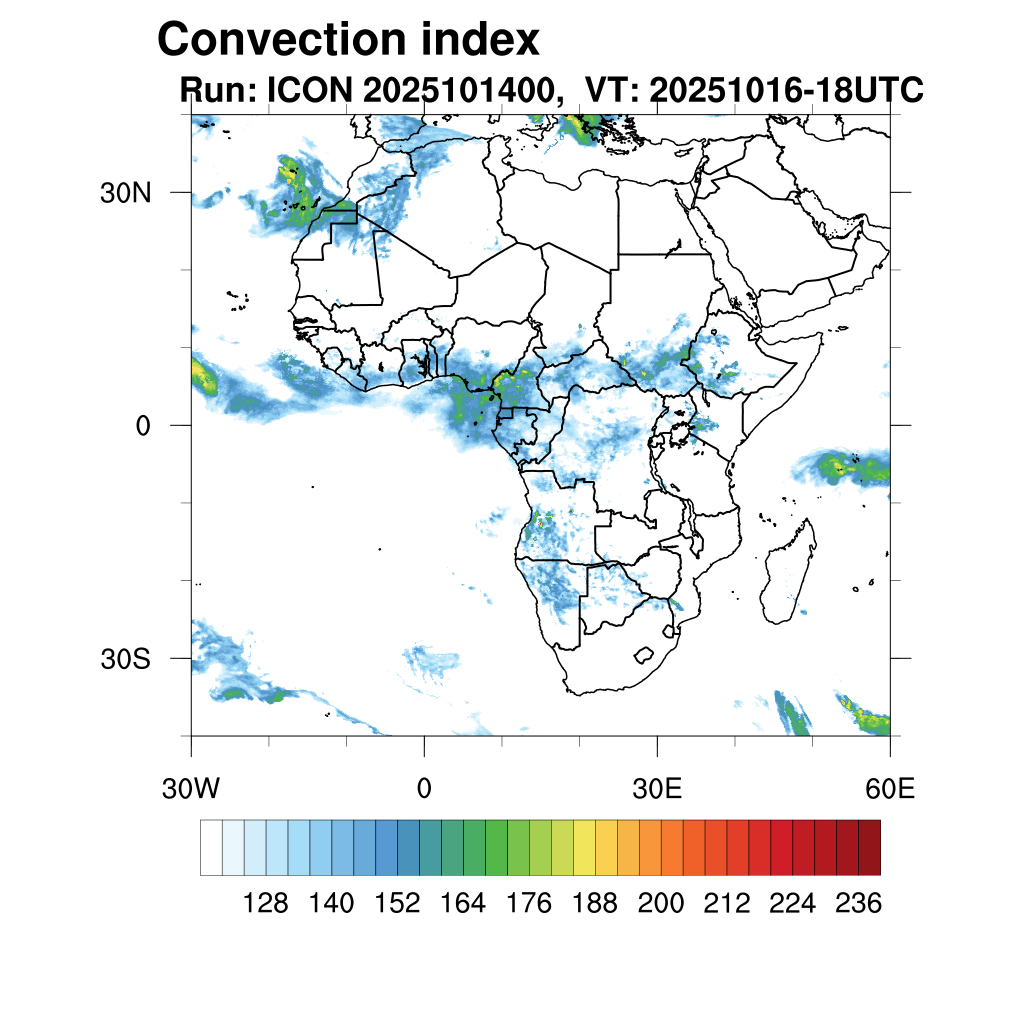 Convection index
Run: ICON 2025101400, VT: 20251016-18UTC

30N
0
30S

30W
0
30E
60E

128 140 152 164 176 188 200 212 224 236